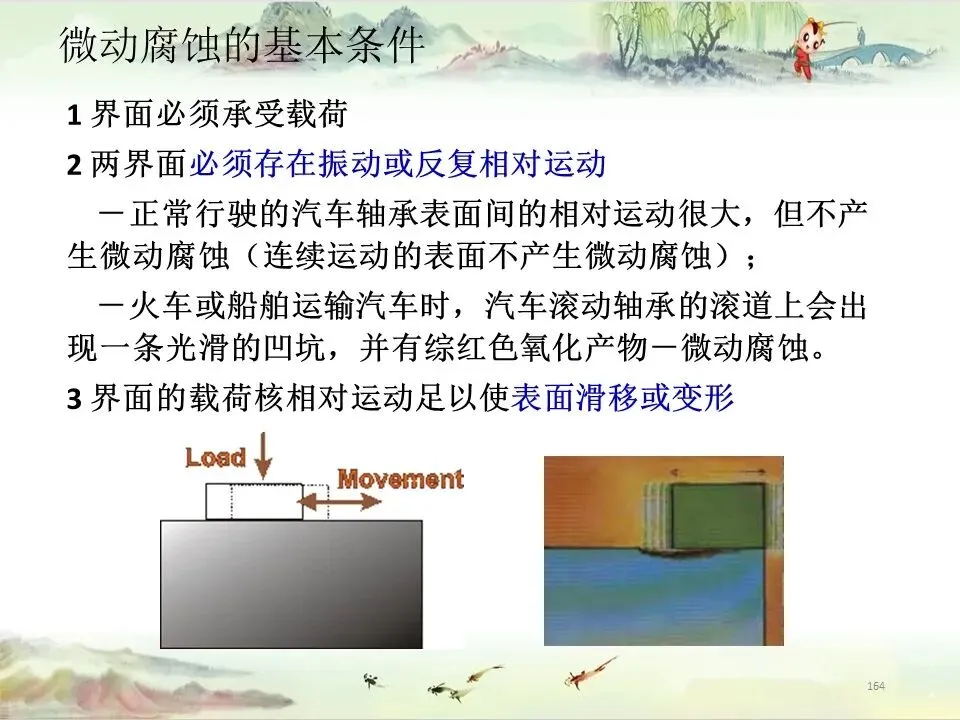 微动腐蚀的基本条件

1 界面必须承受载荷

2 两界面必须存在振动或反复相对运动

－正常行驶的汽车轴承表面间的相对运动很大，但不产生微动腐蚀（连续运动的表面不产生微动腐蚀）；

－火车或船舶运输汽车时，汽车滚动轴承的滚道上会出现一条光滑的凹坑，并有综红色氧化产物－微动腐蚀。

3 界面的载荷核相对运动足以使表面滑移或变形

Load

Movement

164